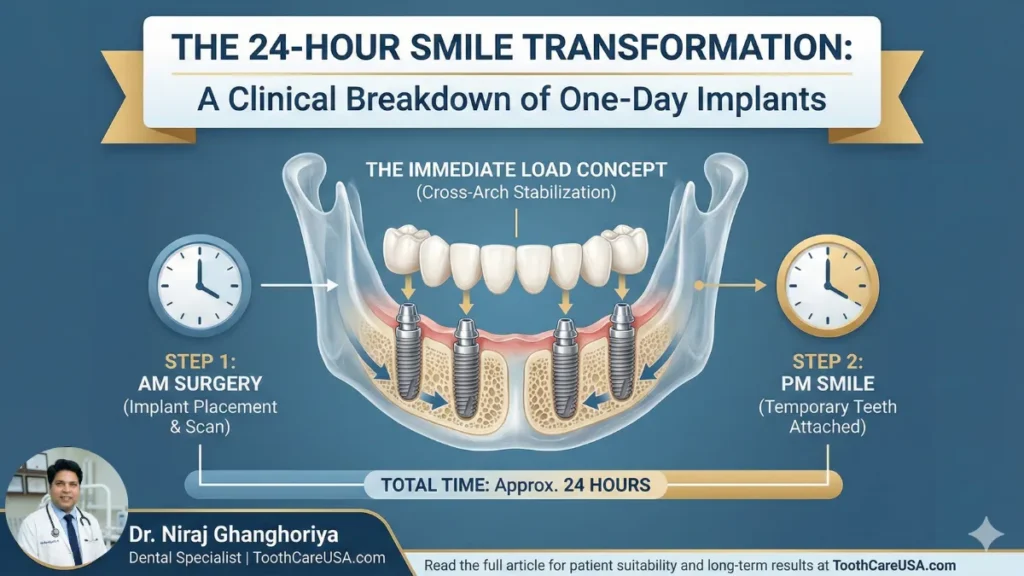 THE 24-HOUR SMILE TRANSFORMATION:
A Clinical Breakdown of One-Day Implants

THE IMMEDIATE LOAD CONCEPT
(Cross-Arch Stabilization)

STEP 1:
AM SURGERY
(Implant Placement & Scan)

STEP 2:
PM SMILE
(Temporary Teeth Attached)

TOTAL TIME: Approx. 24 HOURS

Dr. Niraj Ghanghoriya
Dental Specialist | ToothCareUSA.com

Read the full article for patient suitability and long-term results at ToothCareUSA.com